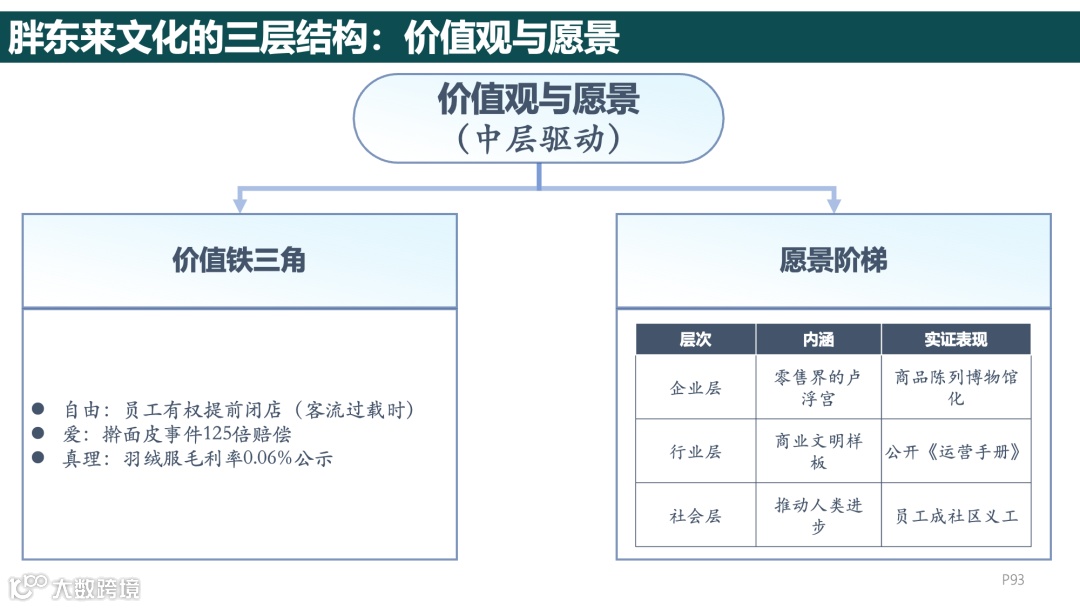 胖东来文化的三层结构：价值观与愿景

价值观与愿景
（中层驱动）

价值铁三角

● 自由：员工有权提前闭店（客流过载时）
● 爱：擀面皮事件125倍赔偿
● 真理：羽绒服毛利率0.06%公示

愿景阶梯

| 层次 | 内涵 | 实证表现 |
|---|---|---|
| 企业层 | 零售界的卢浮宫 | 商品陈列博物馆化 |
| 行业层 | 商业文明样板 | 公开《运营手册》 |
| 社会层 | 推动人类进步 | 员工成社区义工 |

大数跨境

P93